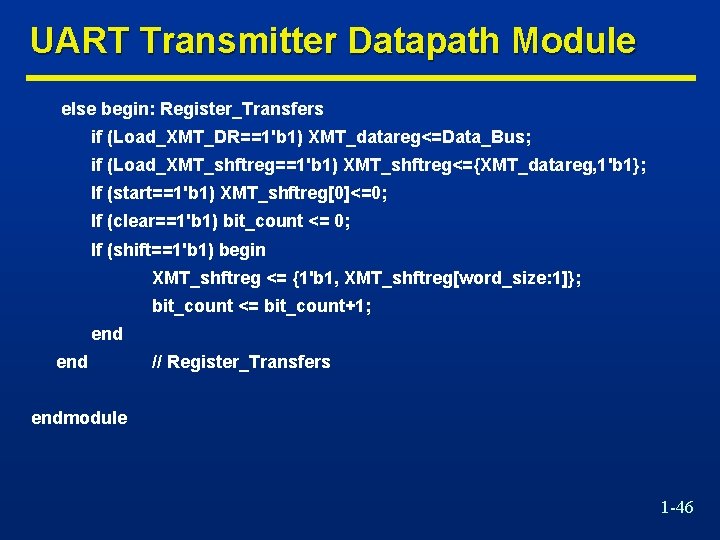 UART Transmitter Datapath Module

else begin: Register_Transfers
if (Load_XMT_DR==1'b1) XMT_datareg<=Data_Bus;
if (Load_XMT_shftreg==1'b1) XMT_shftreg<={XMT_datareg,1'b1};
If (start==1'b1) XMT_shftreg[0]<=0;
If (clear==1'b1) bit_count <= 0;
If (shift==1'b1) begin
XMT_shftreg <= {1'b1, XMT_shftreg[word_size:1]};
bit_count <= bit_count+1;
end
end // Register_Transfers

endmodule

1-46